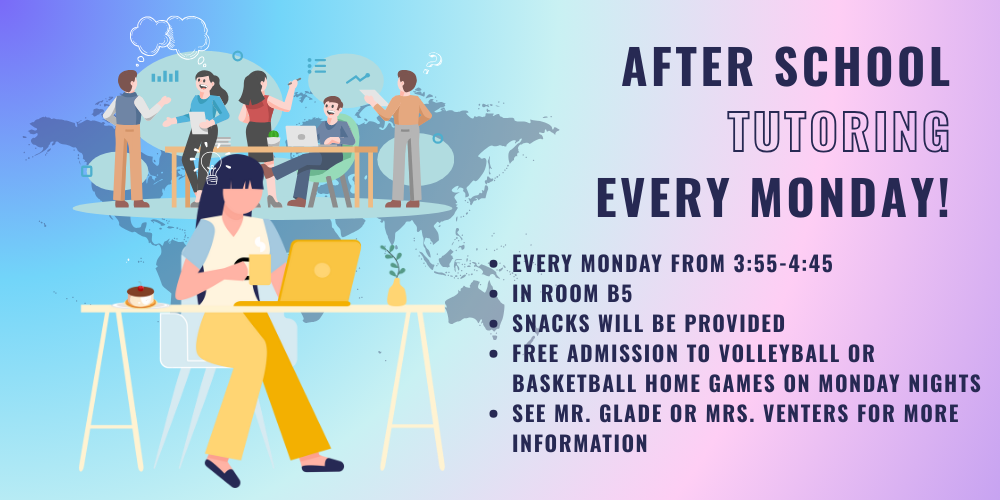 AFTER SCHOOL
TUTORING
EVERY MONDAY!

- EVERY MONDAY FROM 3:55-4:45
- IN ROOM B5
- SNACKS WILL BE PROVIDED
- FREE ADMISSION TO VOLLEYBALL OR BASKETBALL HOME GAMES ON MONDAY NIGHTS
- SEE MR. GLADE OR MRS. VENTERS FOR MORE INFORMATION